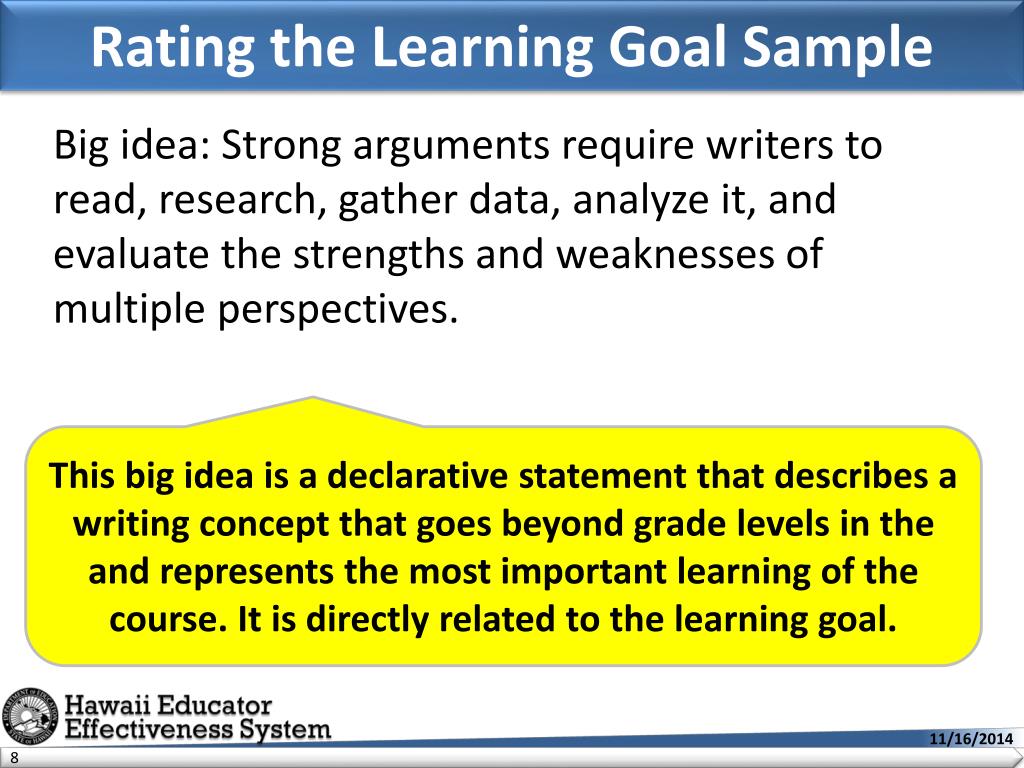 Rating the Learning Goal Sample

Big idea: Strong arguments require writers to read, research, gather data, analyze it, and evaluate the strengths and weaknesses of multiple perspectives.

This big idea is a declarative statement that describes a writing concept that goes beyond grade levels in the and represents the most important learning of the course. It is directly related to the learning goal.

Hawaii Educator Effectiveness System

11/16/2014

8